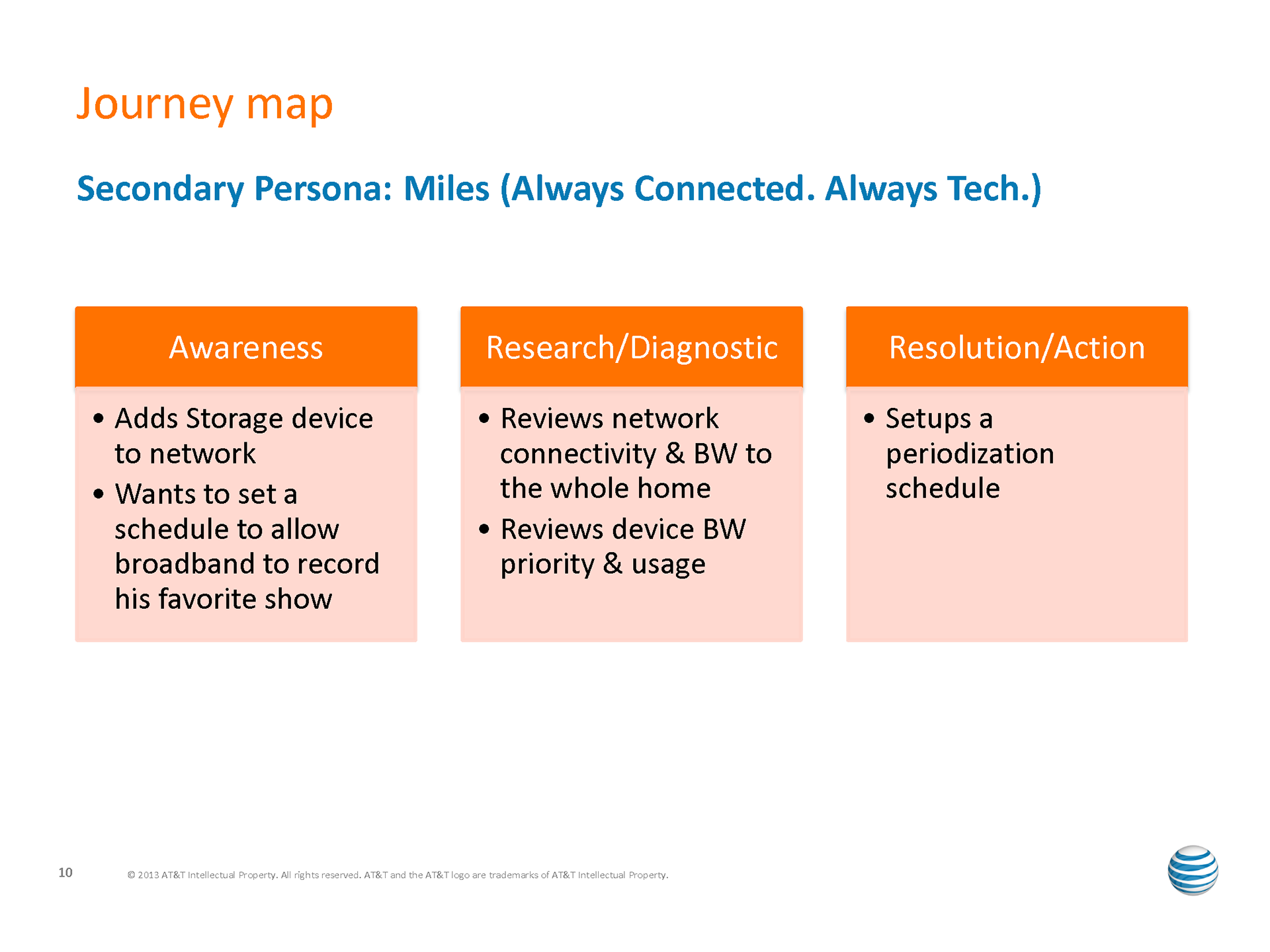 Journey map

Secondary Persona: Miles (Always Connected. Always Tech.)

Awareness

• Adds Storage device to network
• Wants to set a schedule to allow broadband to record his favorite show

Research/Diagnostic

• Reviews network connectivity & BW to the whole home
• Reviews device BW priority & usage

Resolution/Action

• Setups a periodization schedule

10

© 2013 AT&T Intellectual Property. All rights reserved. AT&T and the AT&T logo are trademarks of AT&T Intellectual Property.